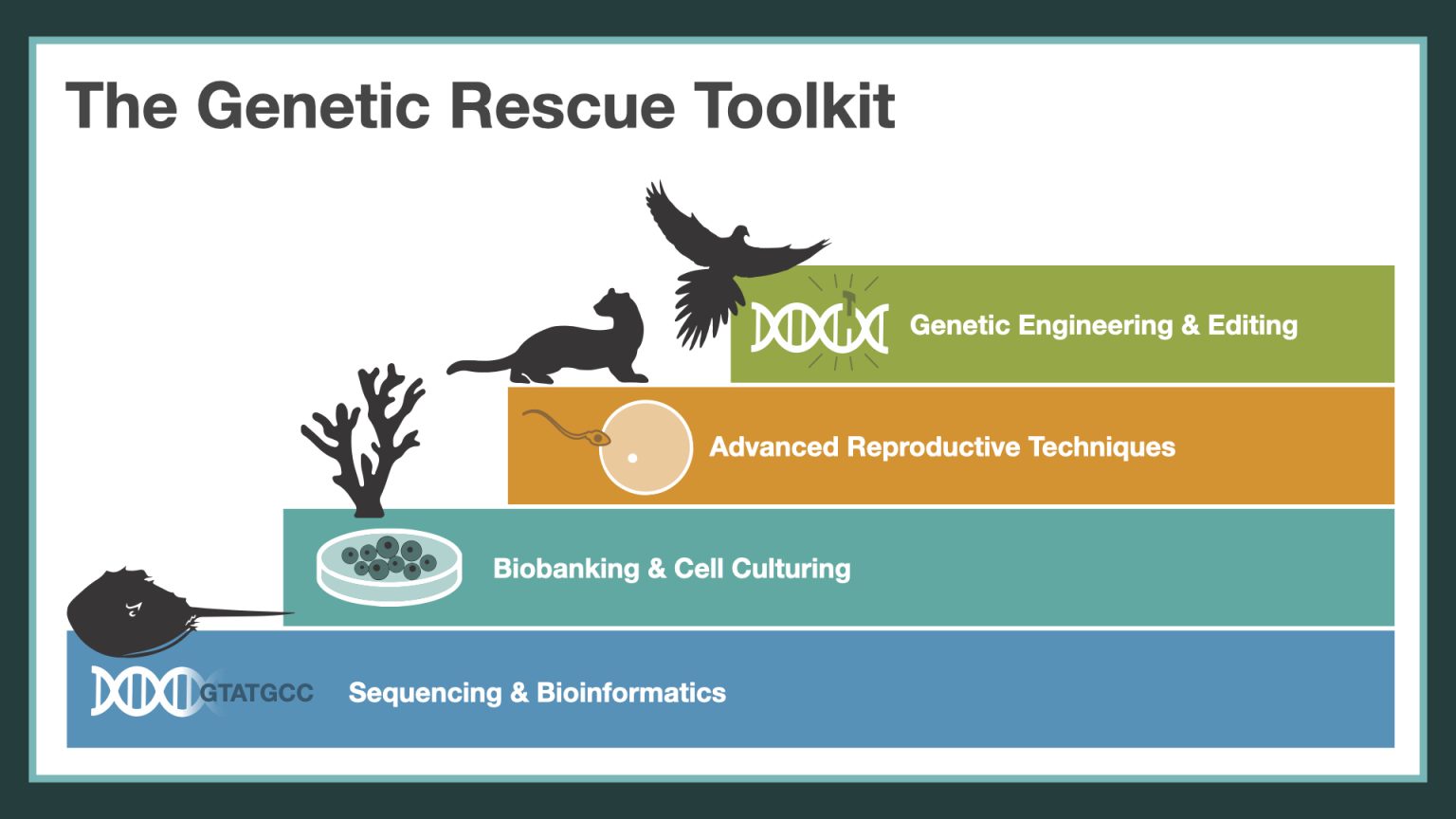 The Genetic Rescue Toolkit

Genetic Engineering & Editing

Advanced Reproductive Techniques

Biobanking & Cell Culturing

GTATGCC Sequencing & Bioinformatics